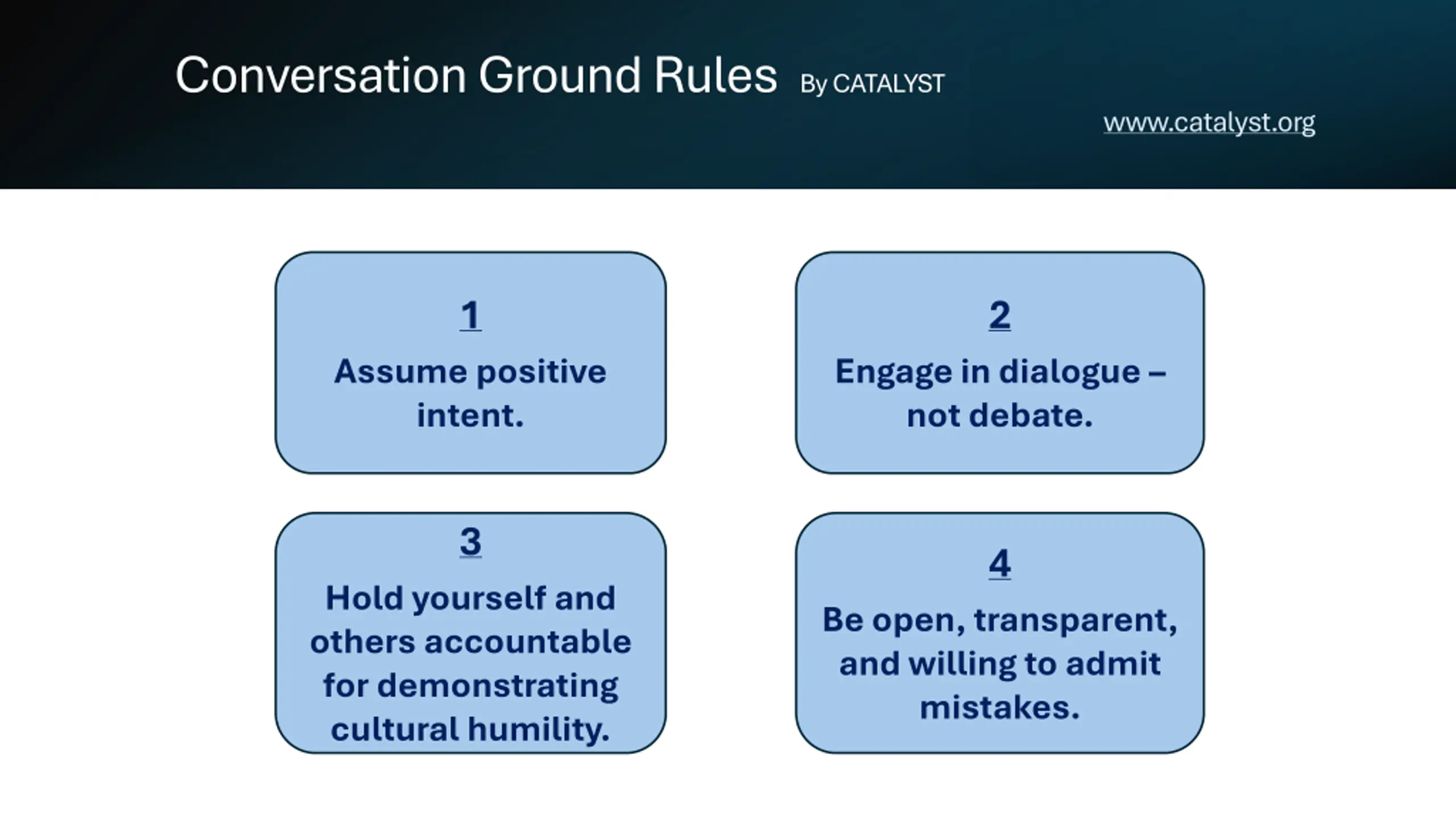 Conversation Ground Rules By CATALYST

www.catalyst.org

1

Assume positive intent.

2

Engage in dialogue – not debate.

3

Hold yourself and others accountable for demonstrating cultural humility.

4

Be open, transparent, and willing to admit mistakes.